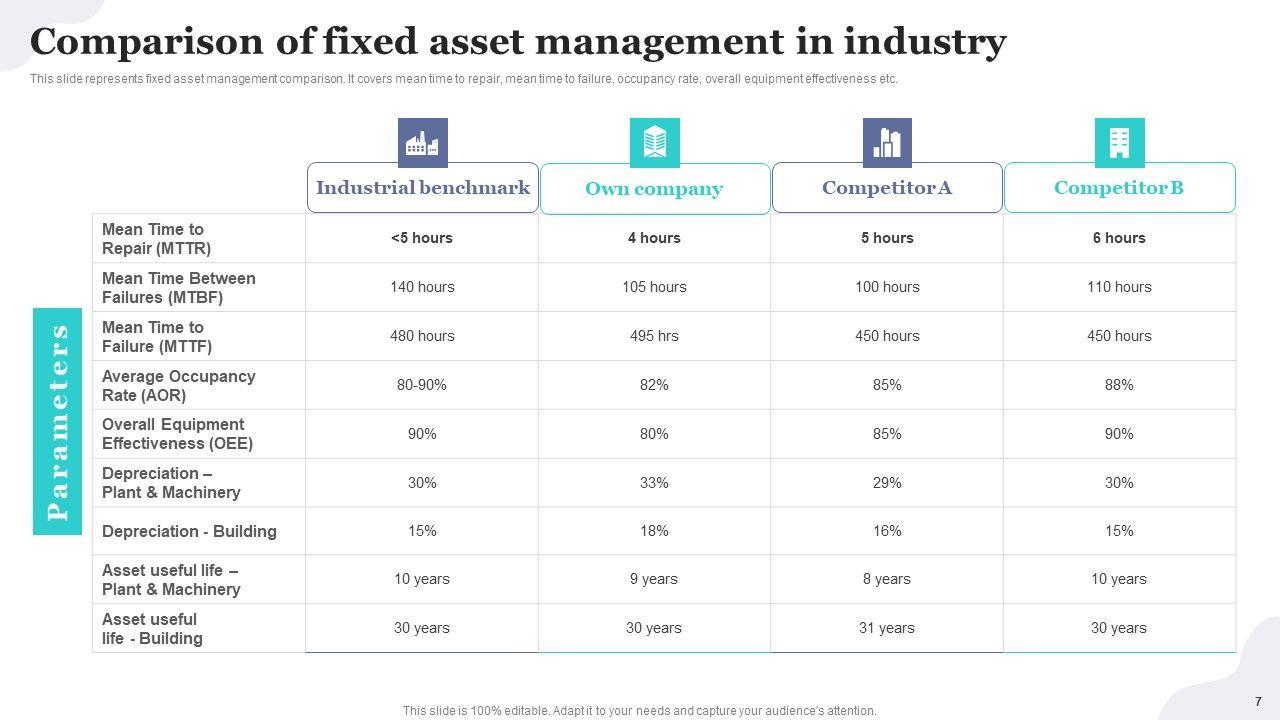 Comparison of fixed asset management in industry

This slide represents fixed asset management comparison. It covers mean time to repair, mean time to failure, occupancy rate, overall equipment effectiveness etc.

Parameters

| | Industrial benchmark | Own company | Competitor A | Competitor B |
|---|---|---|---|---|
| Mean Time to Repair (MTTR) | <5 hours | 4 hours | 5 hours | 6 hours |
| Mean Time Between Failures (MTBF) | 140 hours | 105 hours | 100 hours | 110 hours |
| Mean Time to Failure (MTTF) | 480 hours | 495 hrs | 450 hours | 450 hours |
| Average Occupancy Rate (AOR) | 80-90% | 82% | 85% | 88% |
| Overall Equipment Effectiveness (OEE) | 90% | 80% | 85% | 90% |
| Depreciation – Plant & Machinery | 30% | 33% | 29% | 30% |
| Depreciation - Building | 15% | 18% | 16% | 15% |
| Asset useful life – Plant & Machinery | 10 years | 9 years | 8 years | 10 years |
| Asset useful life - Building | 30 years | 30 years | 31 years | 30 years |

This slide is 100% editable. Adapt it to your needs and capture your audience's attention.

7